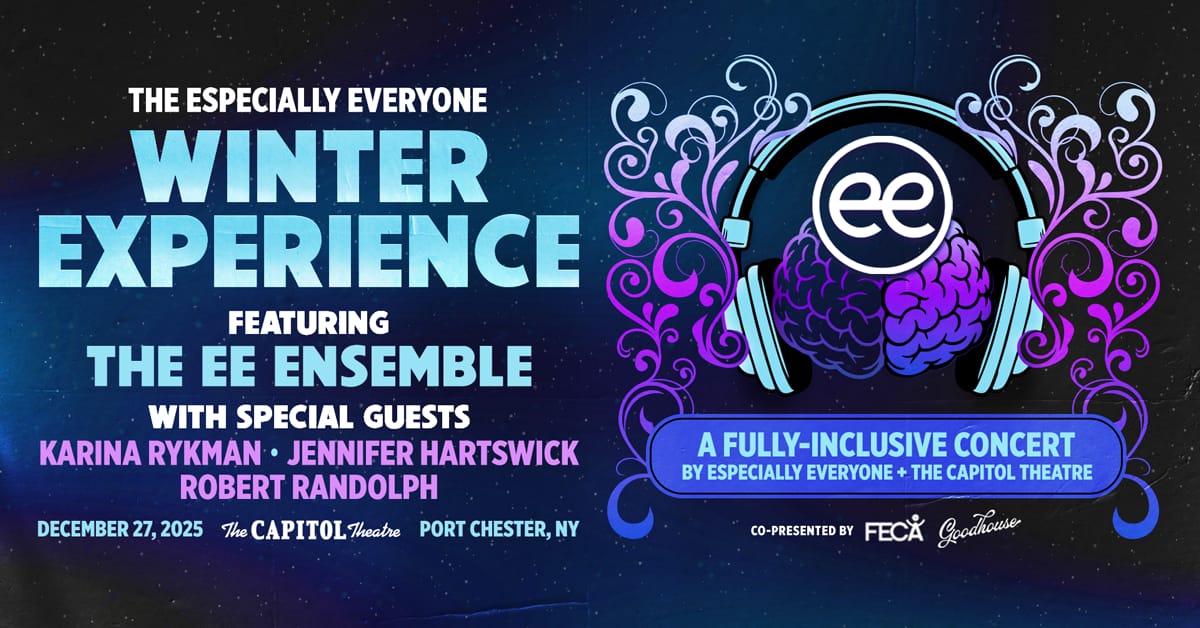 THE ESPECIALLY EVERYONE
WINTER EXPERIENCE
FEATURING
THE EE ENSEMBLE
WITH SPECIAL GUESTS
KARINA RYKMAN • JENNIFER HARTSWICK
ROBERT RANDOLPH

DECEMBER 27, 2025 The CAPITOL Theatre PORT CHESTER, NY

ee

A FULLY-INCLUSIVE CONCERT
BY ESPECIALLY EVERYONE + THE CAPITOL THEATRE

CO-PRESENTED BY FECA Goodhouse